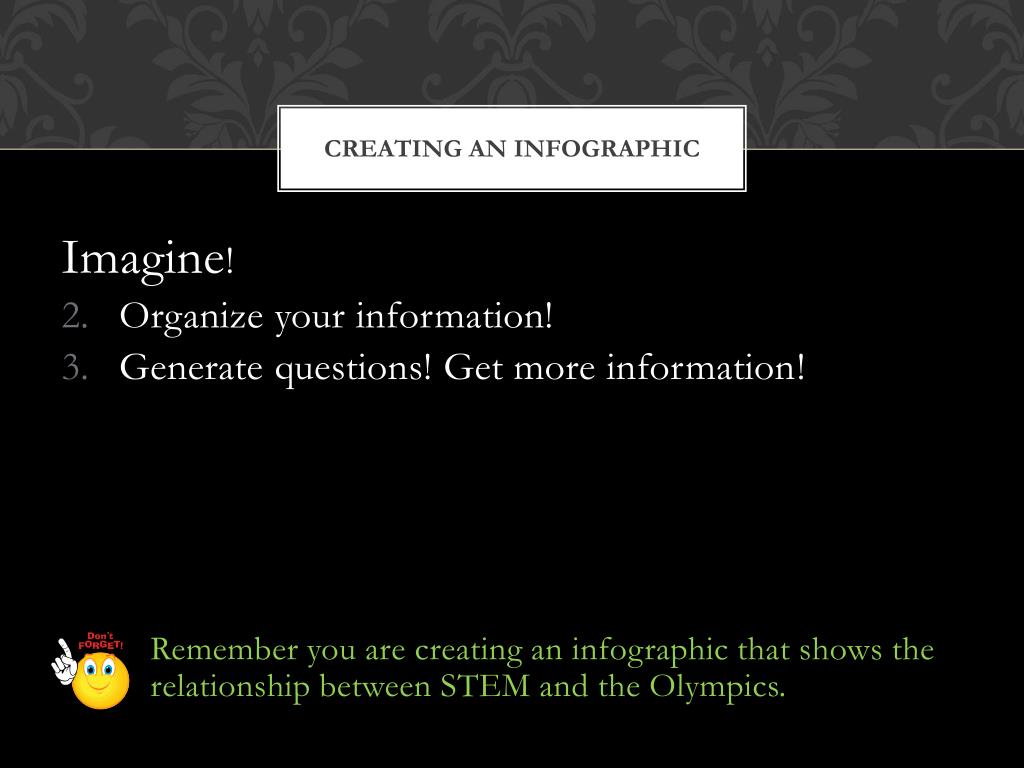 CREATING AN INFOGRAPHIC

Imagine!
2. Organize your information!
3. Generate questions! Get more information!

Don't FORGET!

Remember you are creating an infographic that shows the relationship between STEM and the Olympics.